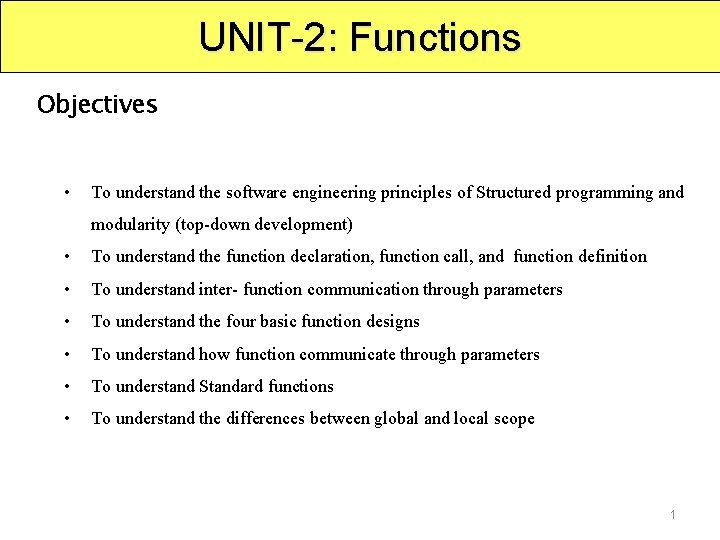 UNIT-2: Functions

Objectives

• To understand the software engineering principles of Structured programming and modularity (top-down development)
• To understand the function declaration, function call, and function definition
• To understand inter- function communication through parameters
• To understand the four basic function designs
• To understand how function communicate through parameters
• To understand Standard functions
• To understand the differences between global and local scope

1